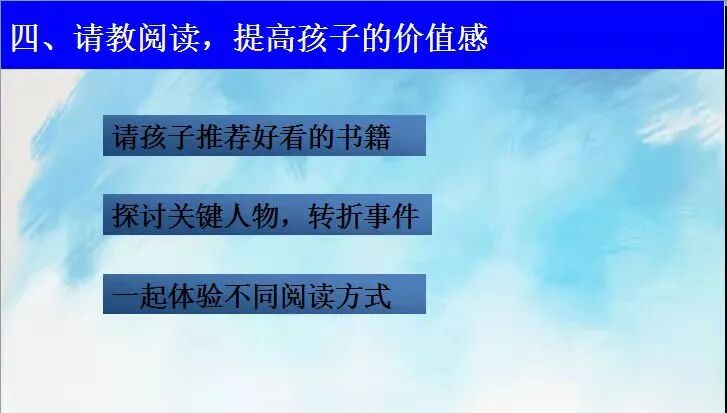 四、请教阅读，提高孩子的价值感

请孩子推荐好看的书籍

探讨关键人物，转折事件

一起体验不同阅读方式